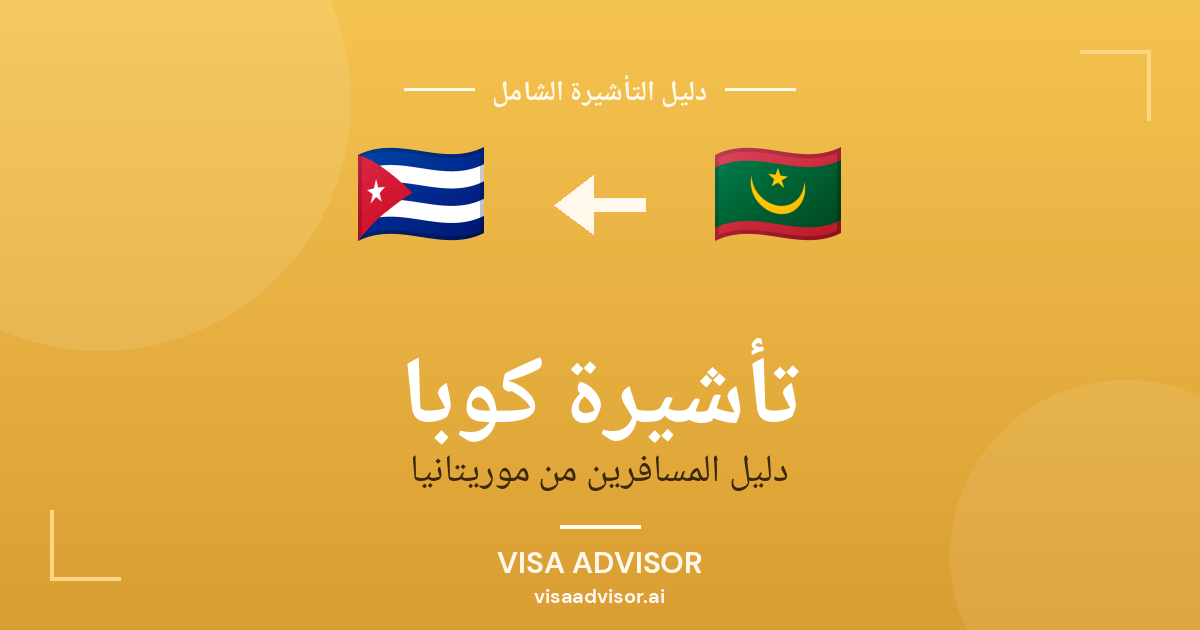 دليل التأشيرة الشامل

تأشيرة كوبا

دليل المسافرين من موريتانيا

VISA ADVISOR

visaadvisor.ai